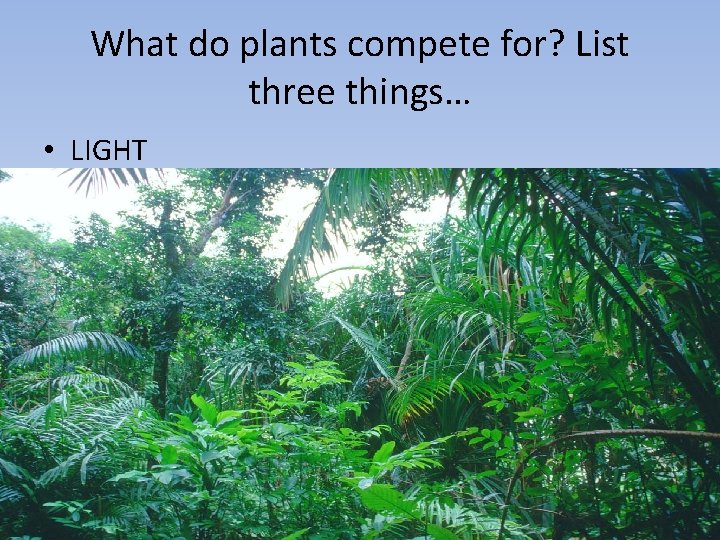 What do plants compete for? List three things…

• LIGHT